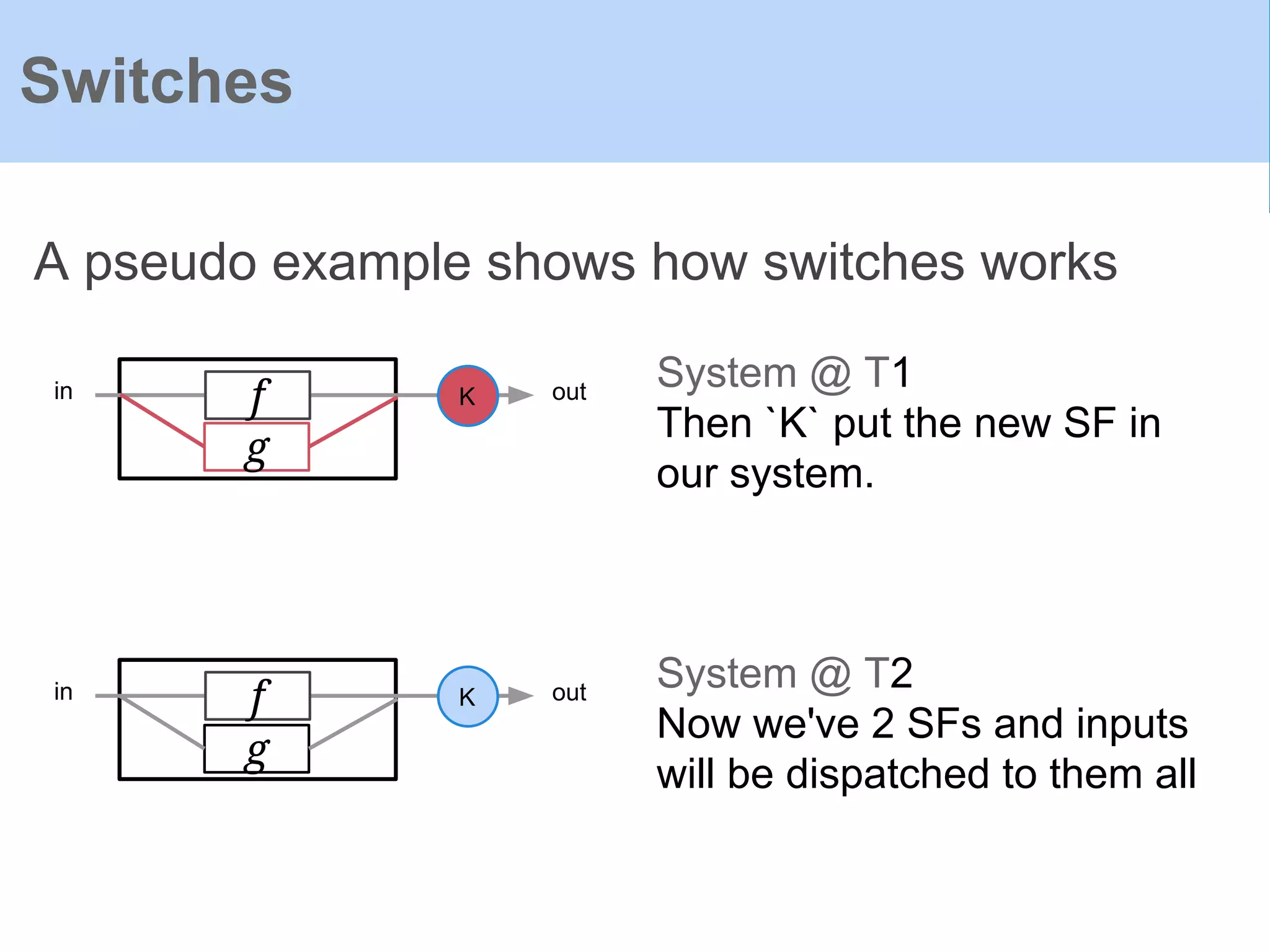 Switches

A pseudo example shows how switches works

in
$f$
$g$
K
out

System @ T1
Then `K` put the new SF in our system.

in
$f$
$g$
K
out

System @ T2
Now we've 2 SFs and inputs will be dispatched to them all